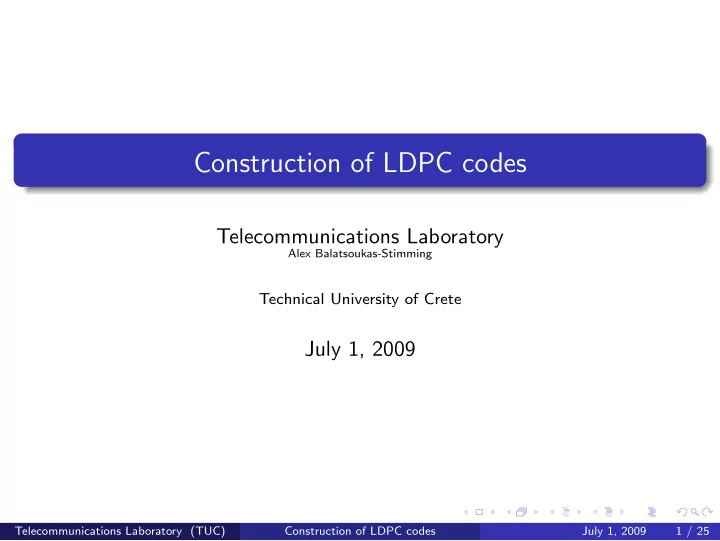 Construction of LDPC codes

Telecommunications Laboratory
Alex Balatsoukas-Stimming

Technical University of Crete

July 1, 2009

Telecommunications Laboratory (TUC) Construction of LDPC codes July 1, 2009 1 / 25